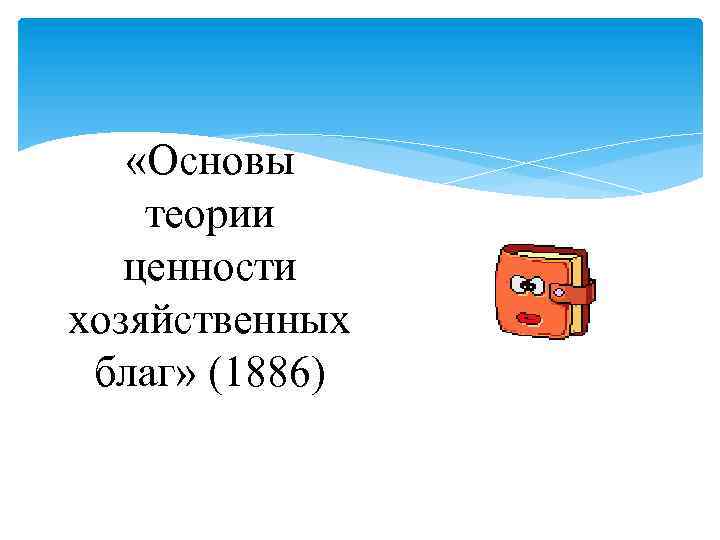 «Основы теории ценности хозяйственных благ» (1886)